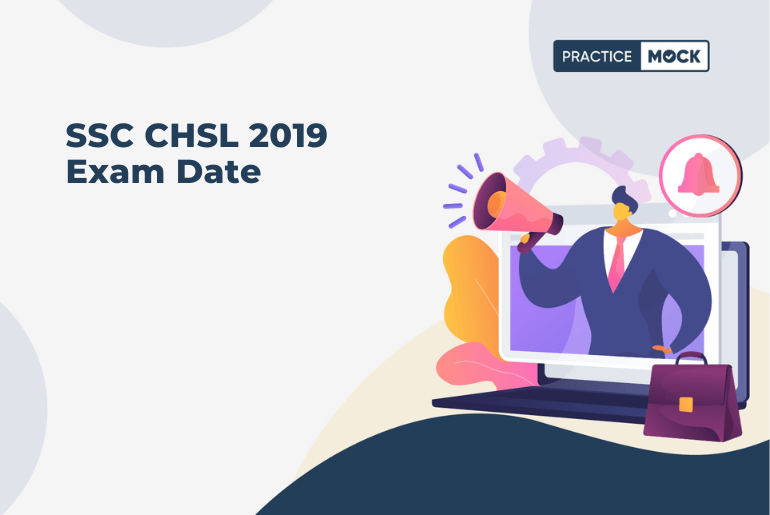 PRACTICE MOCK

SSC CHSL 2019 Exam Date